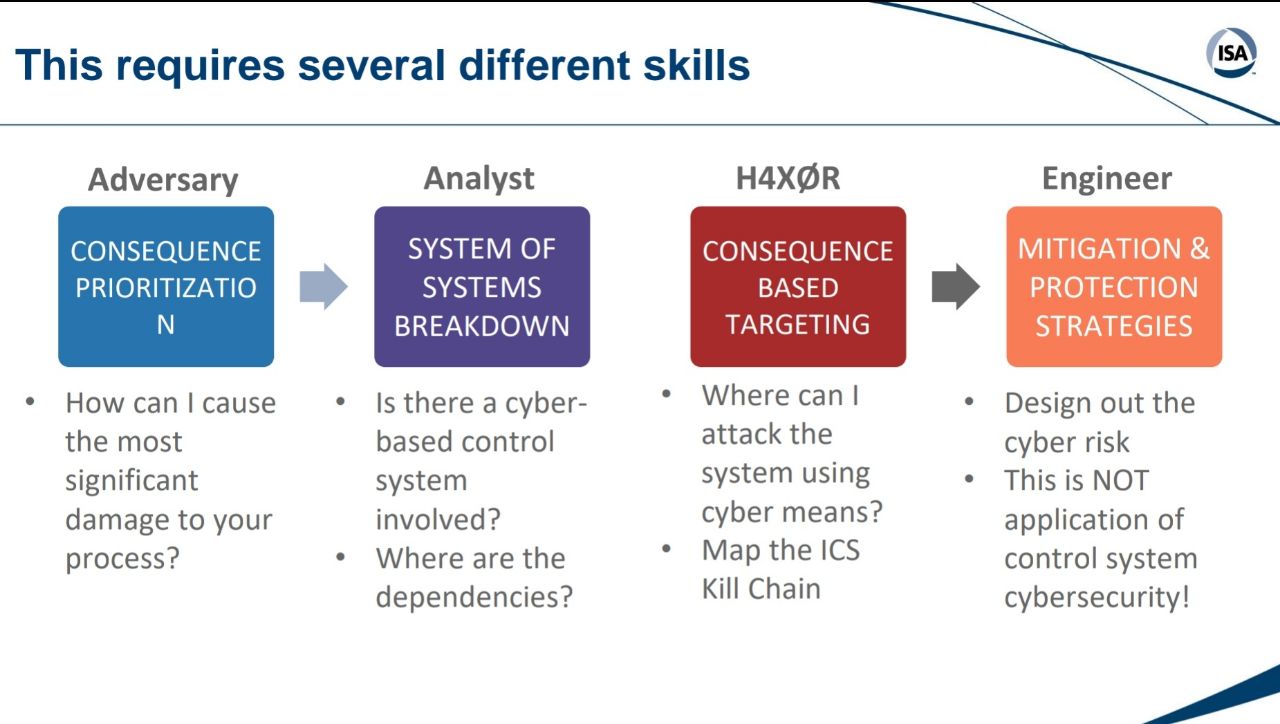 This requires several different skills

ISA

Adversary

CONSEQUENCE PRIORITIZATIO N

• How can I cause the most significant damage to your process?

Analyst

SYSTEM OF SYSTEMS BREAKDOWN

• Is there a cyber-based control system involved?
• Where are the dependencies?

H4XØR

CONSEQUENCE BASED TARGETING

• Where can I attack the system using cyber means?
• Map the ICS Kill Chain

Engineer

MITIGATION & PROTECTION STRATEGIES

• Design out the cyber risk
• This is NOT application of control system cybersecurity!